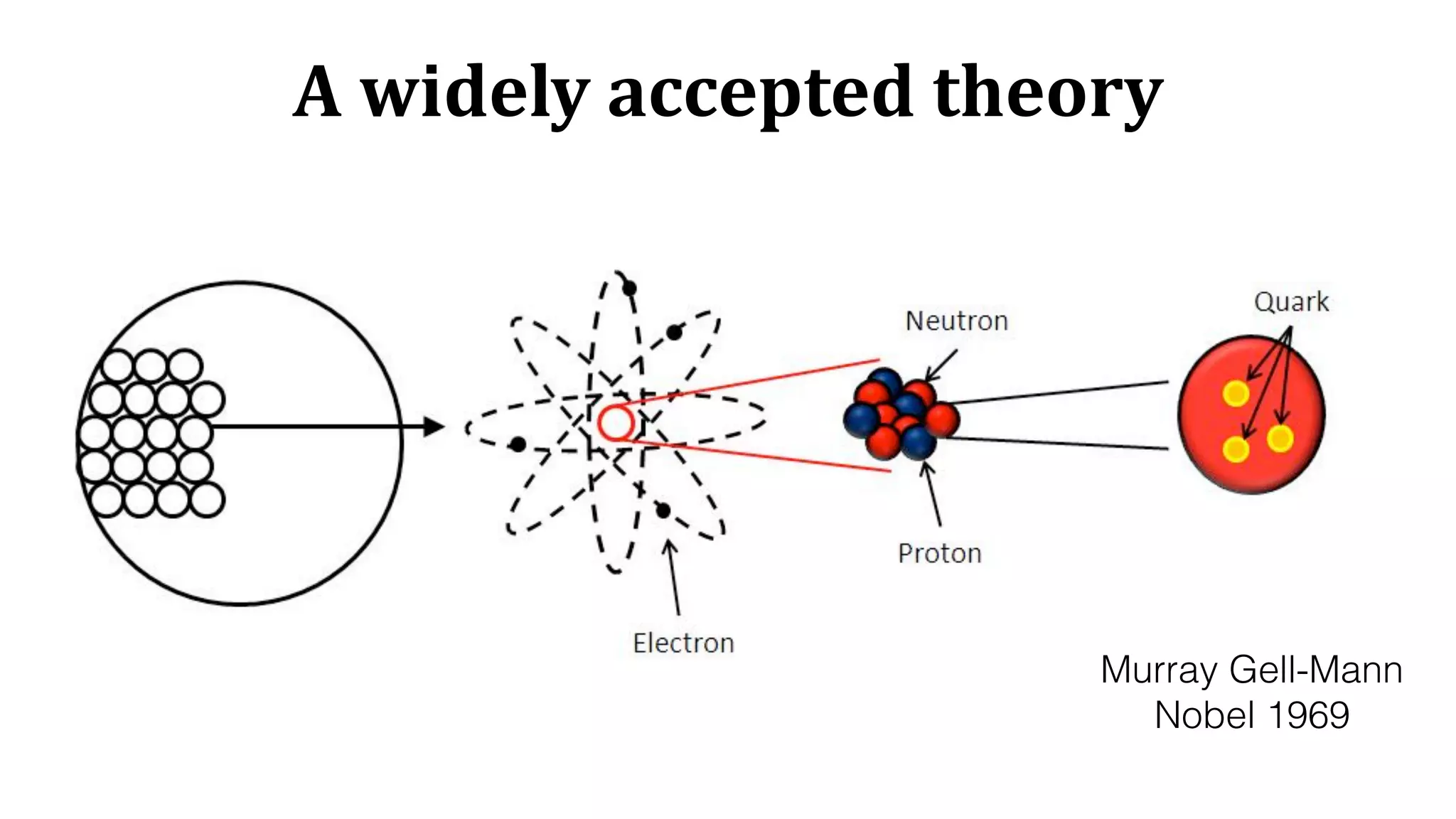 A widely accepted theory

Neutron

Quark

Proton

Electron

Murray Gell-Mann
Nobel 1969